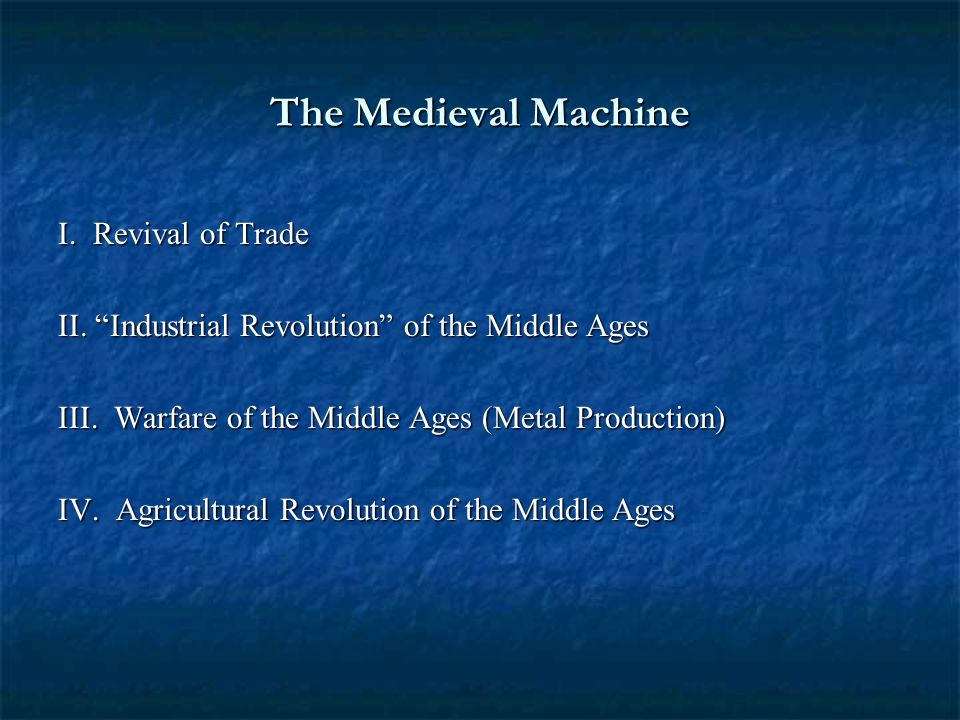 The Medieval Machine

I. Revival of Trade

II. “Industrial Revolution” of the Middle Ages

III. Warfare of the Middle Ages (Metal Production)

IV. Agricultural Revolution of the Middle Ages